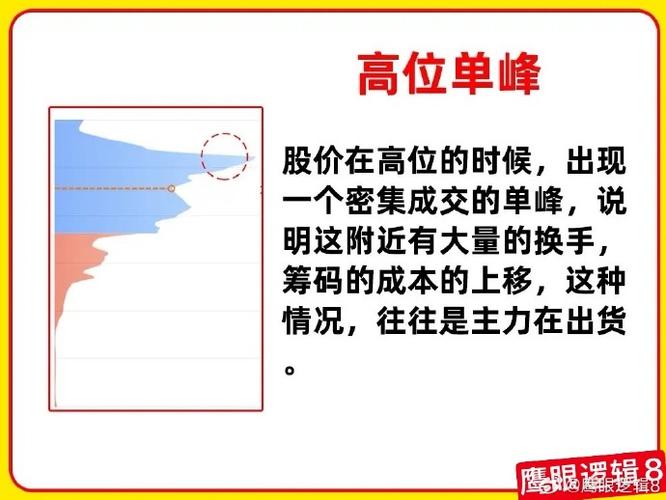 高位单峰

股价在高位的时候，出现一个密集成交的单峰，说明这附近有大量的换手，筹码的成本的上移，这种情况，往往是主力在出货。

鹰眼逻辑8
@鹰眼逻辑8